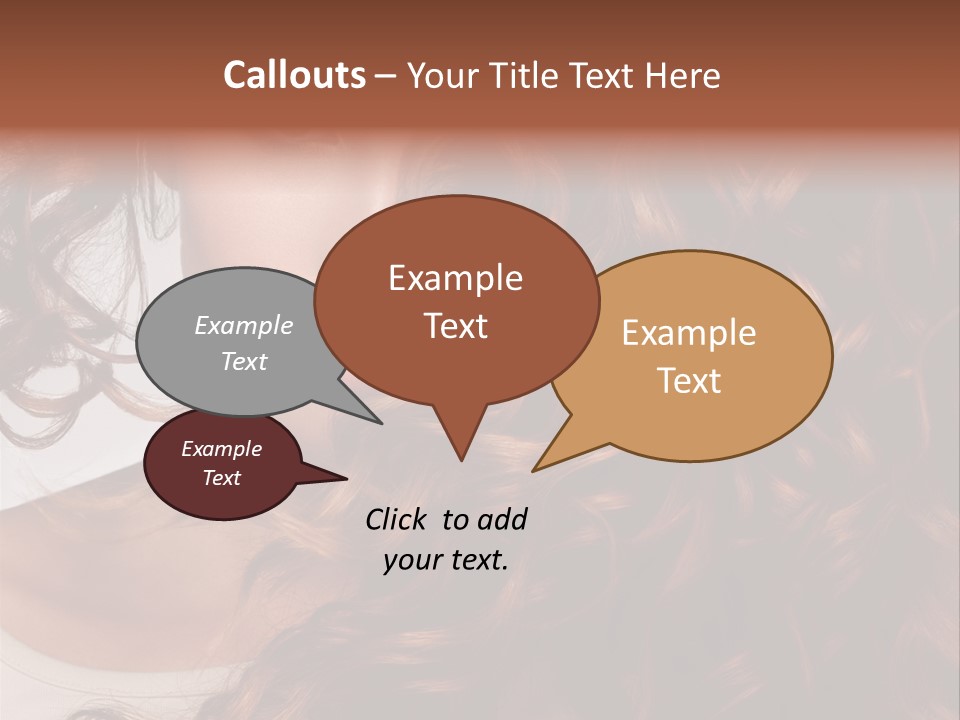 Callouts – Your Title Text Here

Example Text

Example Text

Example Text

Example Text

Click to add your text.